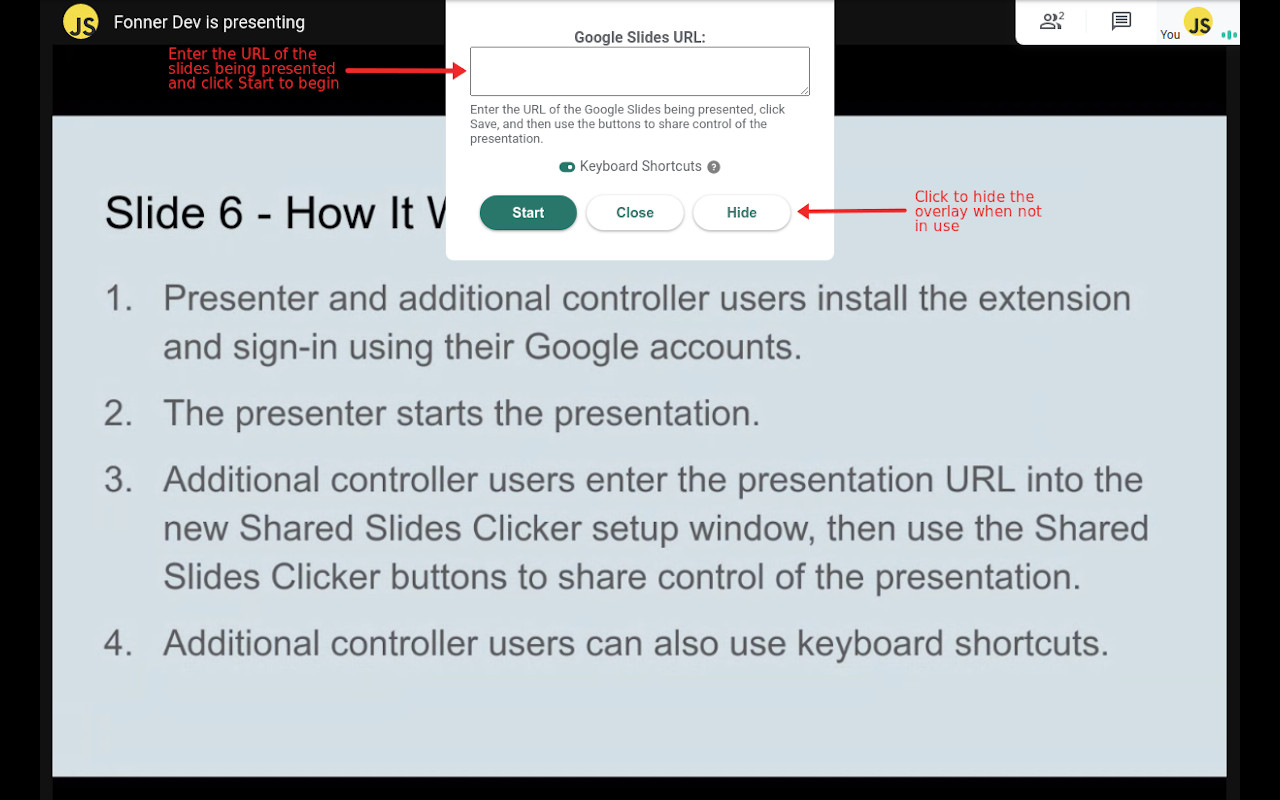 JS Fonner Dev is presenting

2

You JS

Enter the URL of the slides being presented and click Start to begin

Google Slides URL:

Enter the URL of the Google Slides being presented, click Save, and then use the buttons to share control of the presentation.

Keyboard Shortcuts ?

Start Close Hide

Click to hide the overlay when not in use

Slide 6 - How It W

1. Presenter and additional controller users install the extension and sign-in using their Google accounts.

2. The presenter starts the presentation.

3. Additional controller users enter the presentation URL into the new Shared Slides Clicker setup window, then use the Shared Slides Clicker buttons to share control of the presentation.

4. Additional controller users can also use keyboard shortcuts.